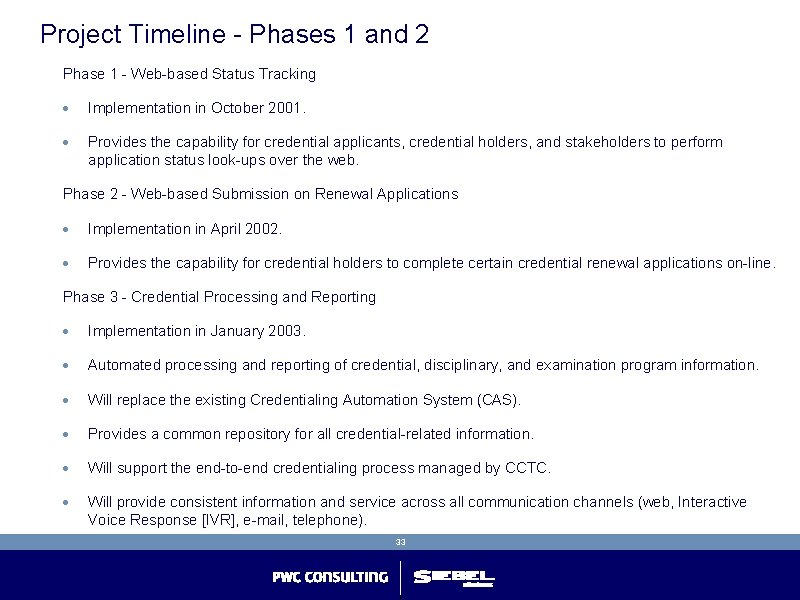 Project Timeline - Phases 1 and 2

Phase 1 - Web-based Status Tracking

• Implementation in October 2001.

• Provides the capability for credential applicants, credential holders, and stakeholders to perform application status look-ups over the web.

Phase 2 - Web-based Submission on Renewal Applications

• Implementation in April 2002.

• Provides the capability for credential holders to complete certain credential renewal applications on-line.

Phase 3 - Credential Processing and Reporting

• Implementation in January 2003.

• Automated processing and reporting of credential, disciplinary, and examination program information.

• Will replace the existing Credentialing Automation System (CAS).

• Provides a common repository for all credential-related information.

• Will support the end-to-end credentialing process managed by CCTC.

• Will provide consistent information and service across all communication channels (web, Interactive Voice Response [IVR], e-mail, telephone).

33

PWC CONSULTING

SIEBEL